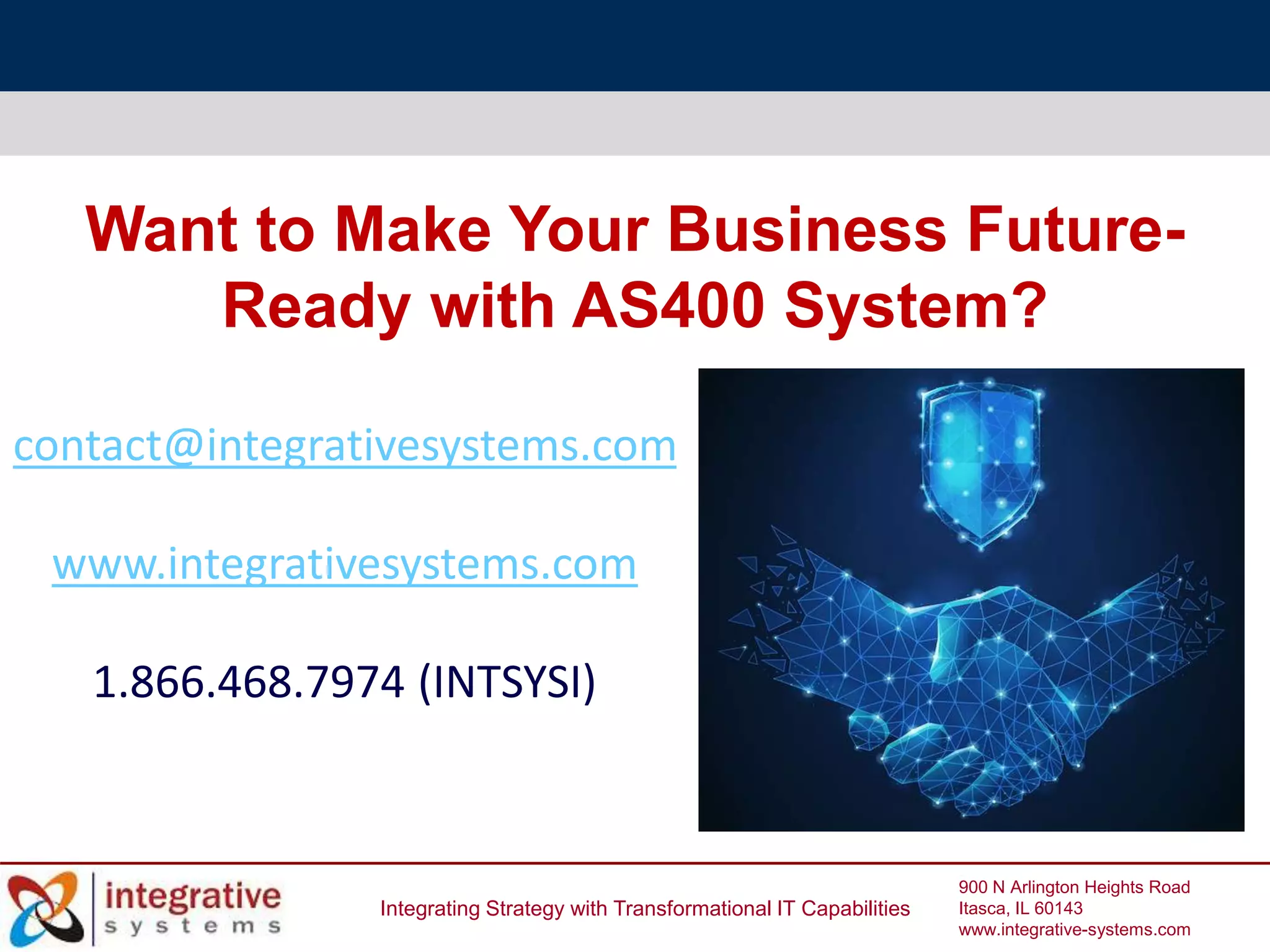 Want to Make Your Business Future-Ready with AS400 System?

contact@integrativesystems.com

www.integrativesystems.com

1.866.468.7974 (INTSYSI)

integrative
systems

Integrating Strategy with Transformational IT Capabilities

900 N Arlington Heights Road
Itasca, IL 60143
www.integrative-systems.com